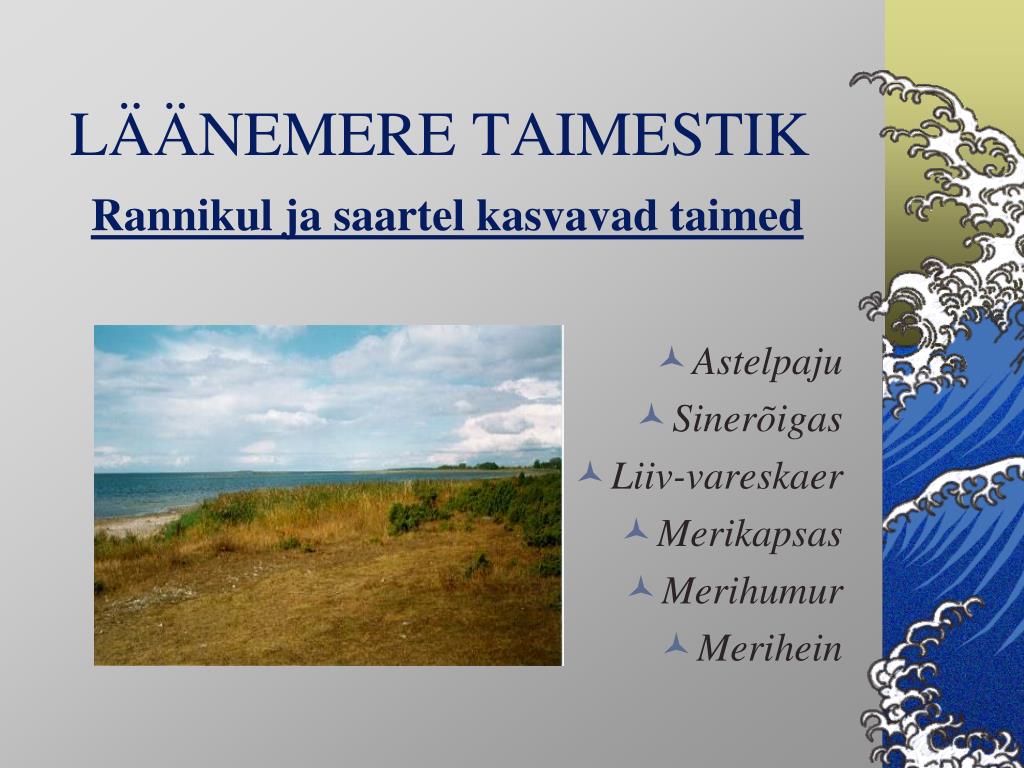 LÄÄNEMERE TAIMESTIK

Rannikul ja saartel kasvavad taimed

Astelpaju
Sinerõigas
Liiv-vareskaer
Merikapsas
Merihumur
Merihein